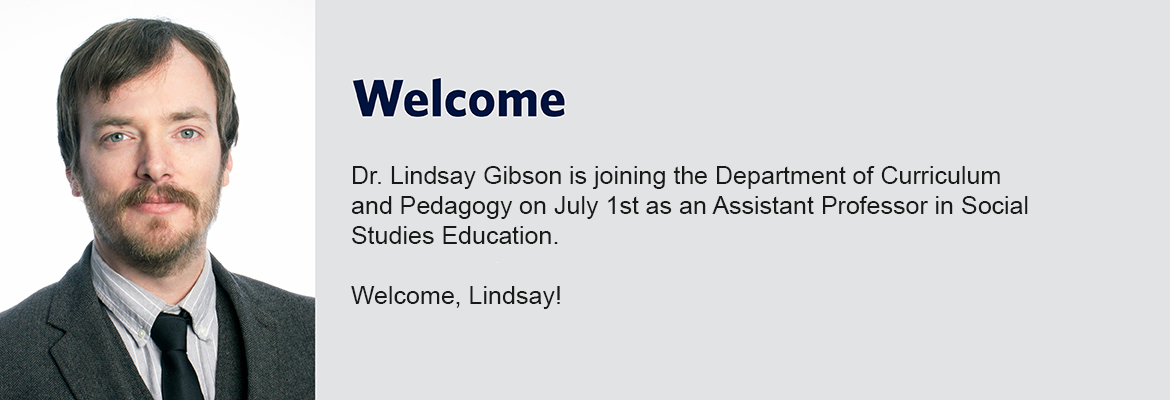 Welcome

Dr. Lindsay Gibson is joining the Department of Curriculum and Pedagogy on July 1st as an Assistant Professor in Social Studies Education.

Welcome, Lindsay!